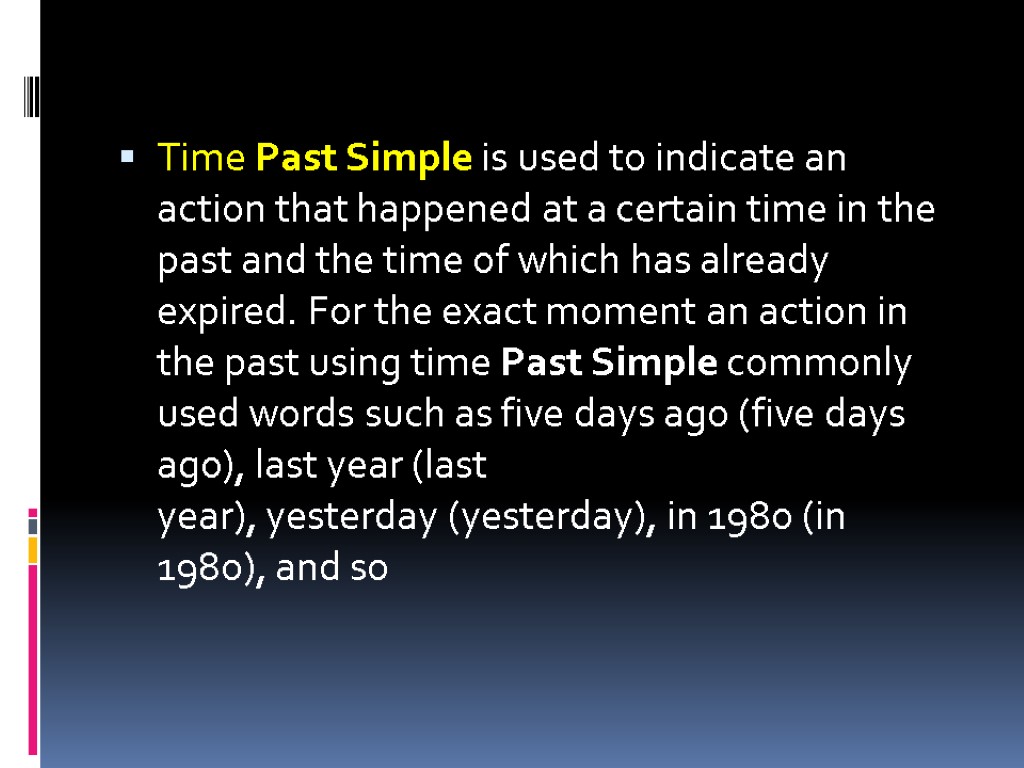 Time Past Simple is used to indicate an action that happened at a certain time in the past and the time of which has already expired. For the exact moment an action in the past using time Past Simple commonly used words such as five days ago (five days ago), last year (last year), yesterday (yesterday), in 1980 (in 1980), and so